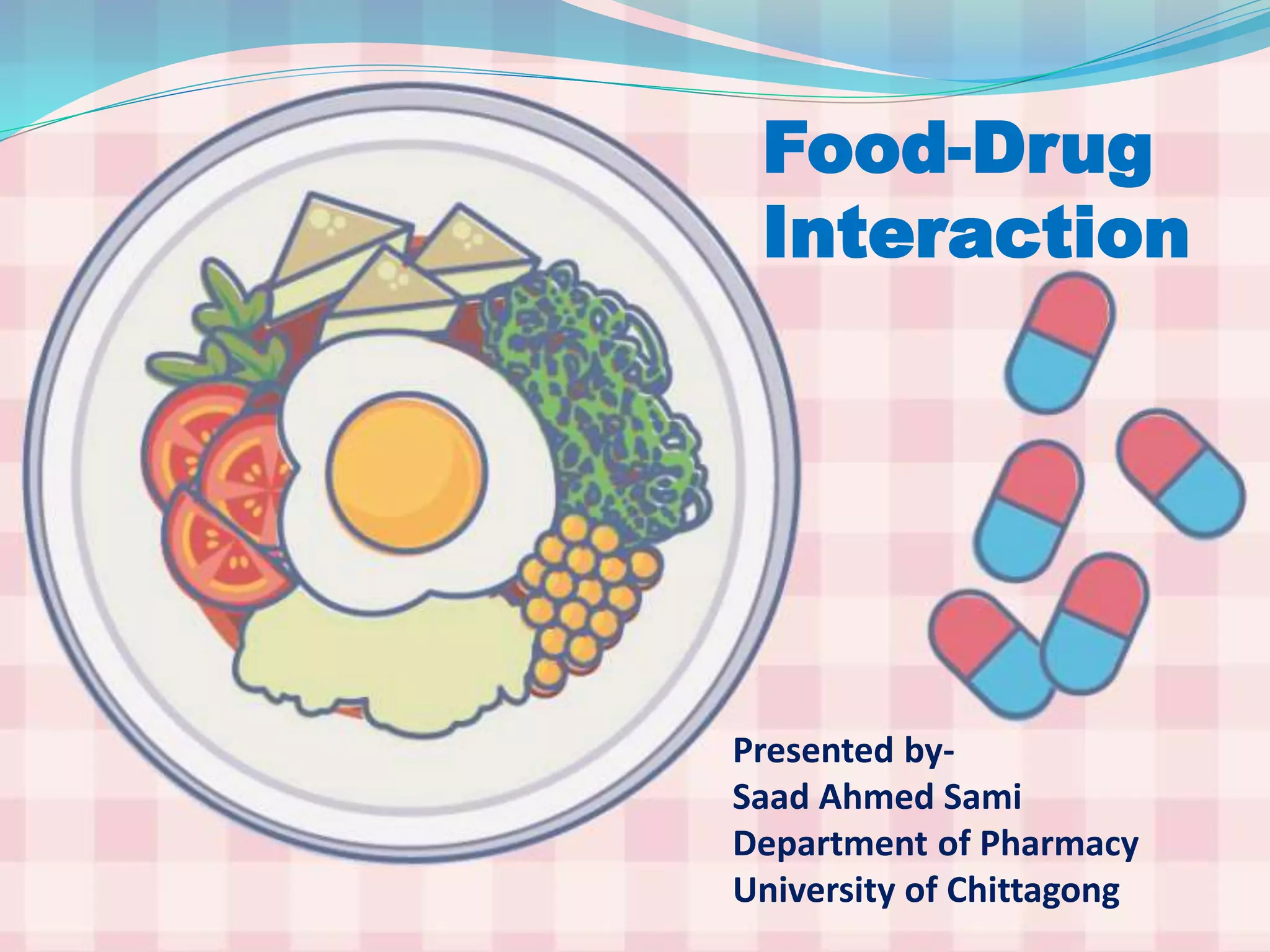 Food-Drug Interaction

Presented by-
Saad Ahmed Sami
Department of Pharmacy
University of Chittagong